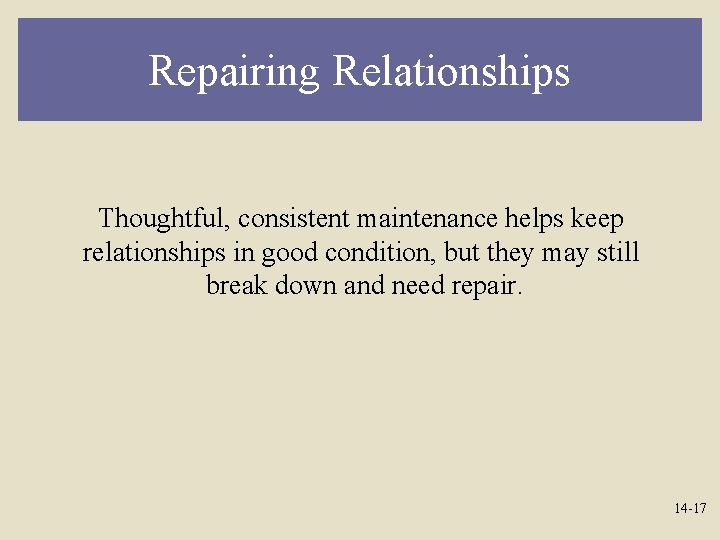 Repairing Relationships

Thoughtful, consistent maintenance helps keep relationships in good condition, but they may still break down and need repair.

14-17